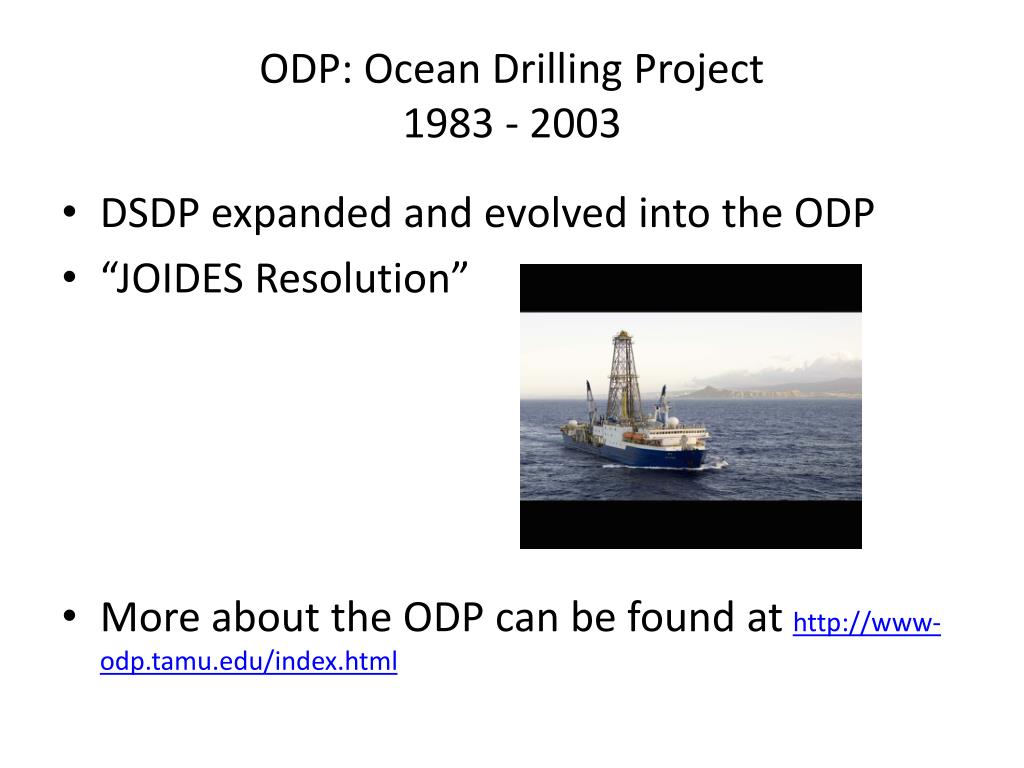 ODP: Ocean Drilling Project
1983 - 2003

• DSDP expanded and evolved into the ODP
• “JOIDES Resolution”

• More about the ODP can be found at http://www-odp.tamu.edu/index.html